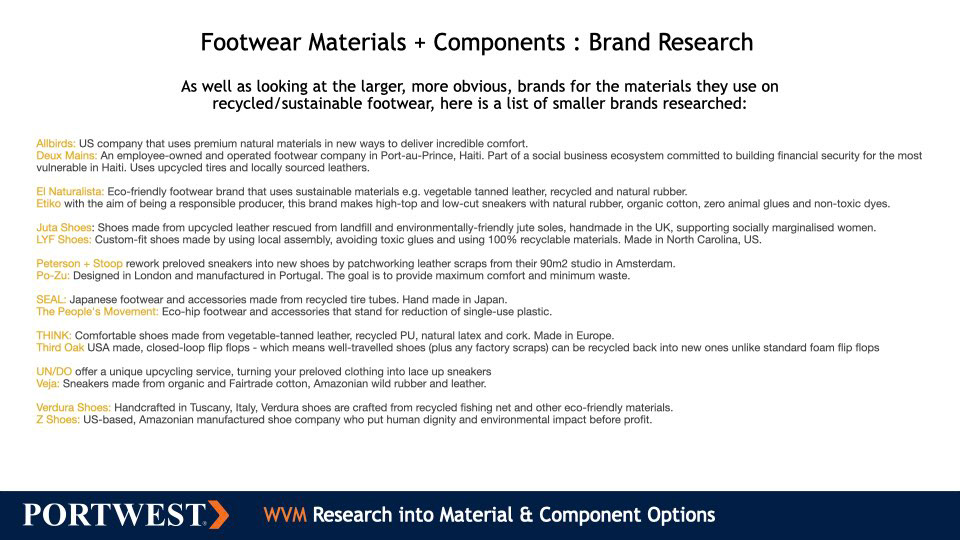 Footwear Materials + Components : Brand Research

As well as looking at the larger, more obvious, brands for the materials they use on recycled/sustainable footwear, here is a list of smaller brands researched:

Allbirds: US company that uses premium natural materials in new ways to deliver incredible comfort.
Deux Mains: An employee-owned and operated footwear company in Port-au-Prince, Haiti. Part of a social business ecosystem committed to building financial security for the most vulnerable in Haiti. Uses upcycled tires and locally sourced leathers.

El Naturalista: Eco-friendly footwear brand that uses sustainable materials e.g. vegetable tanned leather, recycled and natural rubber.
Etiko with the aim of being a responsible producer, this brand makes high-top and low-cut sneakers with natural rubber, organic cotton, zero animal glues and non-toxic dyes.

Juta Shoes: Shoes made from upcycled leather rescued from landfill and environmentally-friendly jute soles, handmade in the UK, supporting socially marginalised women.
LYF Shoes: Custom-fit shoes made by using local assembly, avoiding toxic glues and using 100% recyclable materials. Made in North Carolina, US.

Peterson + Stoop rework preloved sneakers into new shoes by patchworking leather scraps from their 90m2 studio in Amsterdam.
Po-Zu: Designed in London and manufactured in Portugal. The goal is to provide maximum comfort and minimum waste.

SEAL: Japanese footwear and accessories made from recycled tire tubes. Hand made in Japan.
The People's Movement: Eco-hip footwear and accessories that stand for reduction of single-use plastic.

THINK: Comfortable shoes made from vegetable-tanned leather, recycled PU, natural latex and cork. Made in Europe.
Third Oak USA made, closed-loop flip flops - which means well-travelled shoes (plus any factory scraps) can be recycled back into new ones unlike standard foam flip flops

UN/DO offer a unique upcycling service, turning your preloved clothing into lace up sneakers
Veja: Sneakers made from organic and Fairtrade cotton, Amazonian wild rubber and leather.

Verdura Shoes: Handcrafted in Tuscany, Italy, Verdura shoes are crafted from recycled fishing net and other eco-friendly materials.
Z Shoes: US-based, Amazonian manufactured shoe company who put human dignity and environmental impact before profit.

PORTWEST WVM Research into Material & Component Options